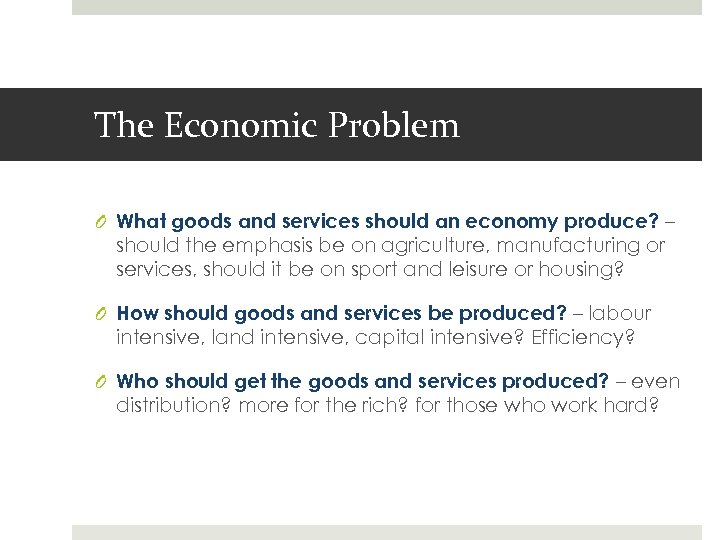 The Economic Problem

What goods and services should an economy produce? – should the emphasis be on agriculture, manufacturing or services, should it be on sport and leisure or housing?

How should goods and services be produced? – labour intensive, land intensive, capital intensive? Efficiency?

Who should get the goods and services produced? – even distribution? more for the rich? for those who work hard?